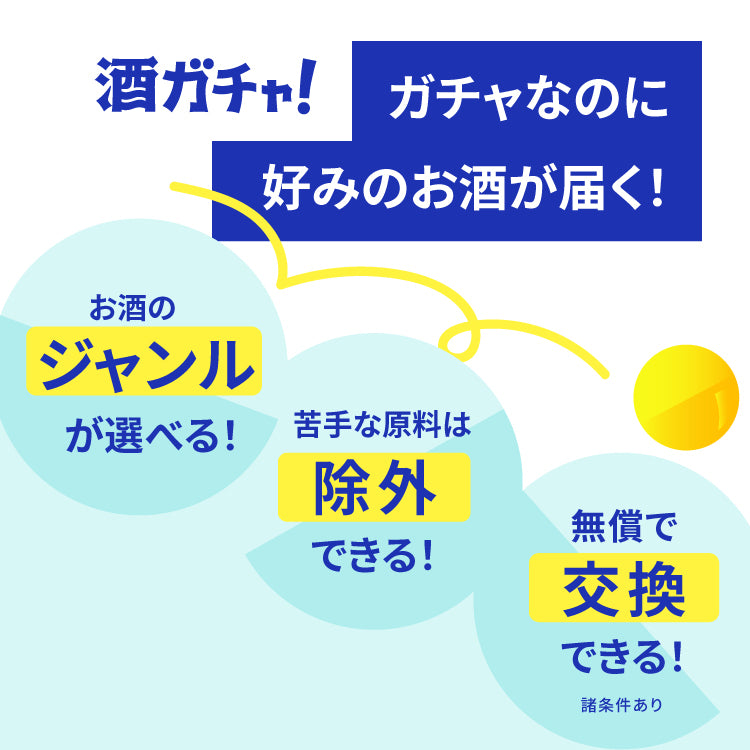 酒ガチャ!

ガチャなのに
好みのお酒が届く!

お酒の
ジャンル
が選べる!

苦手な原料は
除外
できる!

無償で
交換
できる!
諸条件あり